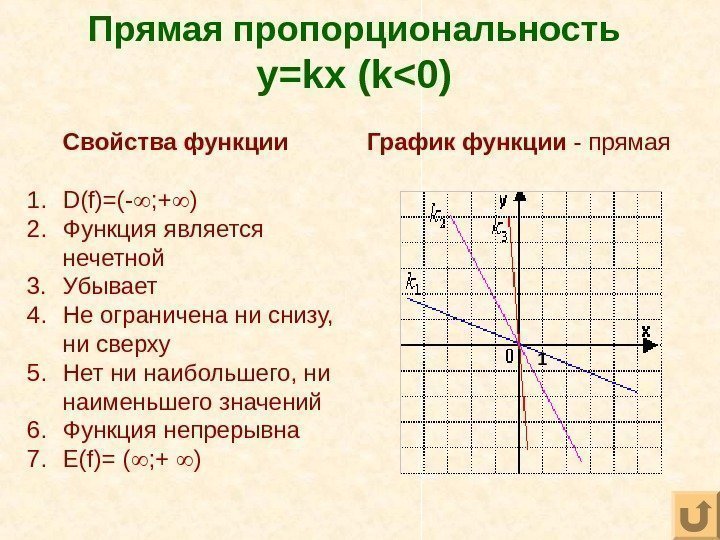 Прямая пропорциональность
y=kx (k<0)

Свойства функции

1. D(f)=(-∞;+∞)
2. Функция является нечетной
3. Убывает
4. Не ограничена ни снизу, ни сверху
5. Нет ни наибольшего, ни наименьшего значений
6. Функция непрерывна
7. E(f)= (∞;+ ∞)

График функции - прямая

y
$k_2$
$k_3$
$k_1$
x
0
1